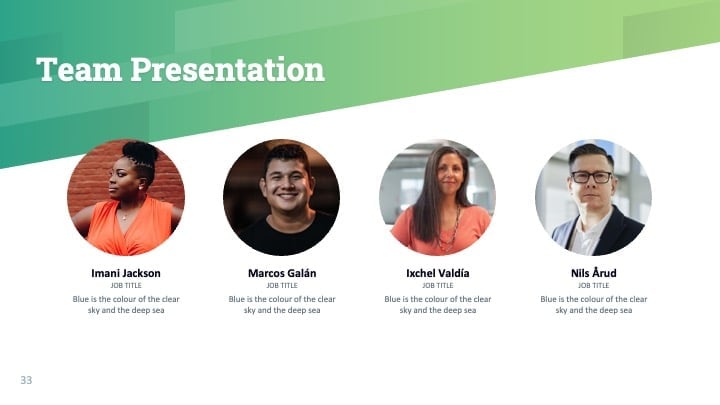 Team Presentation

Imani Jackson
JOB TITLE
Blue is the colour of the clear sky and the deep sea

Marcos Galán
JOB TITLE
Blue is the colour of the clear sky and the deep sea

Ixchel Valdía
JOB TITLE
Blue is the colour of the clear sky and the deep sea

Nils Årud
JOB TITLE
Blue is the colour of the clear sky and the deep sea

33